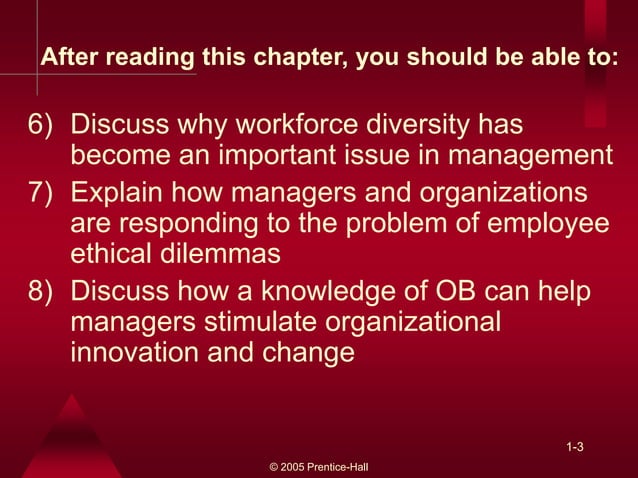 After reading this chapter, you should be able to:

6) Discuss why workforce diversity has become an important issue in management

7) Explain how managers and organizations are responding to the problem of employee ethical dilemmas

8) Discuss how a knowledge of OB can help managers stimulate organizational innovation and change

1-3

© 2005 Prentice-Hall